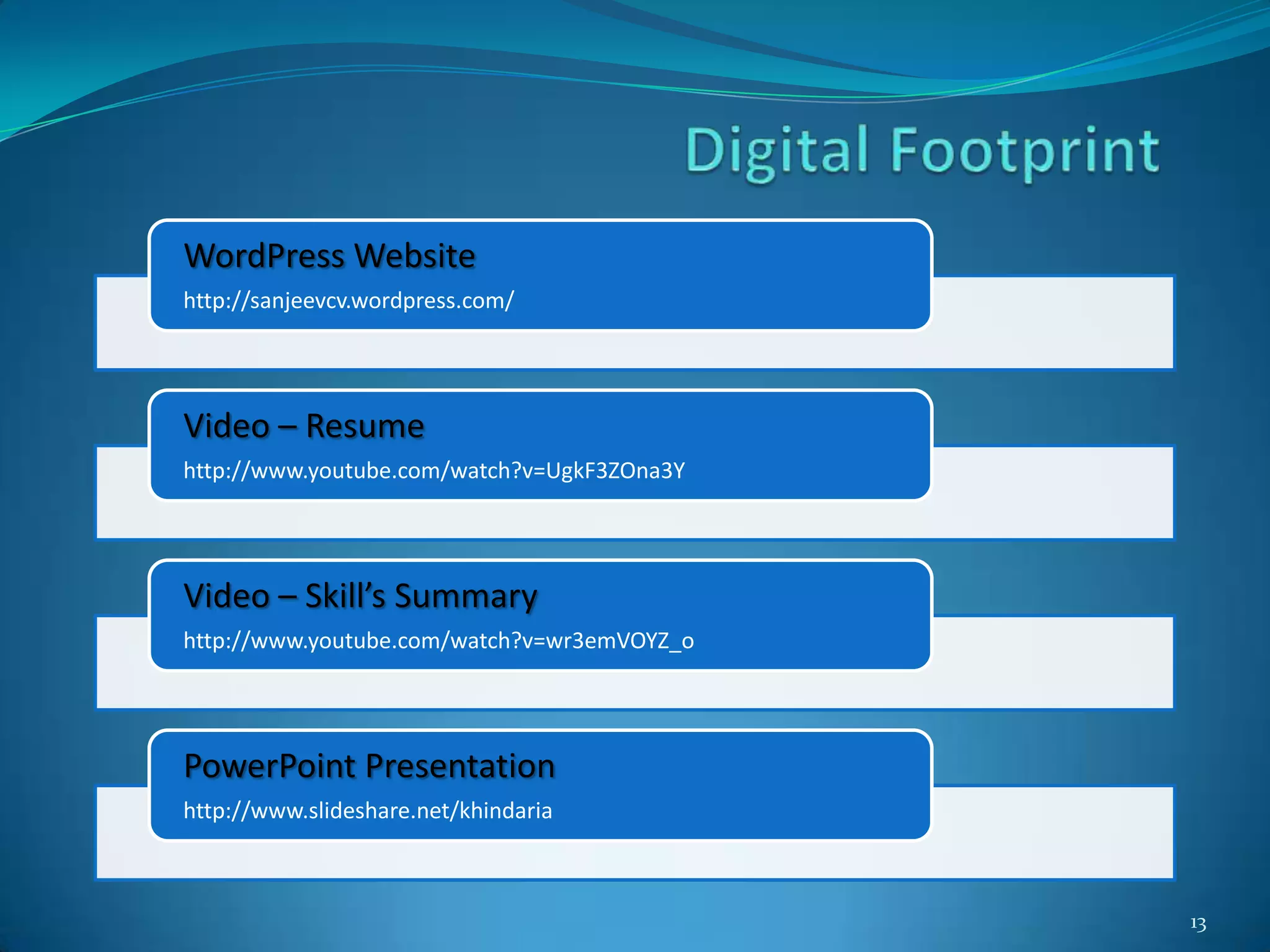 Digital Footprint

WordPress Website

http://sanjeevcv.wordpress.com/

Video – Resume

http://www.youtube.com/watch?v=UgkF3ZOna3Y

Video – Skill's Summary

http://www.youtube.com/watch?v=wr3emVOYZ_o

PowerPoint Presentation

http://www.slideshare.net/khindaria

13